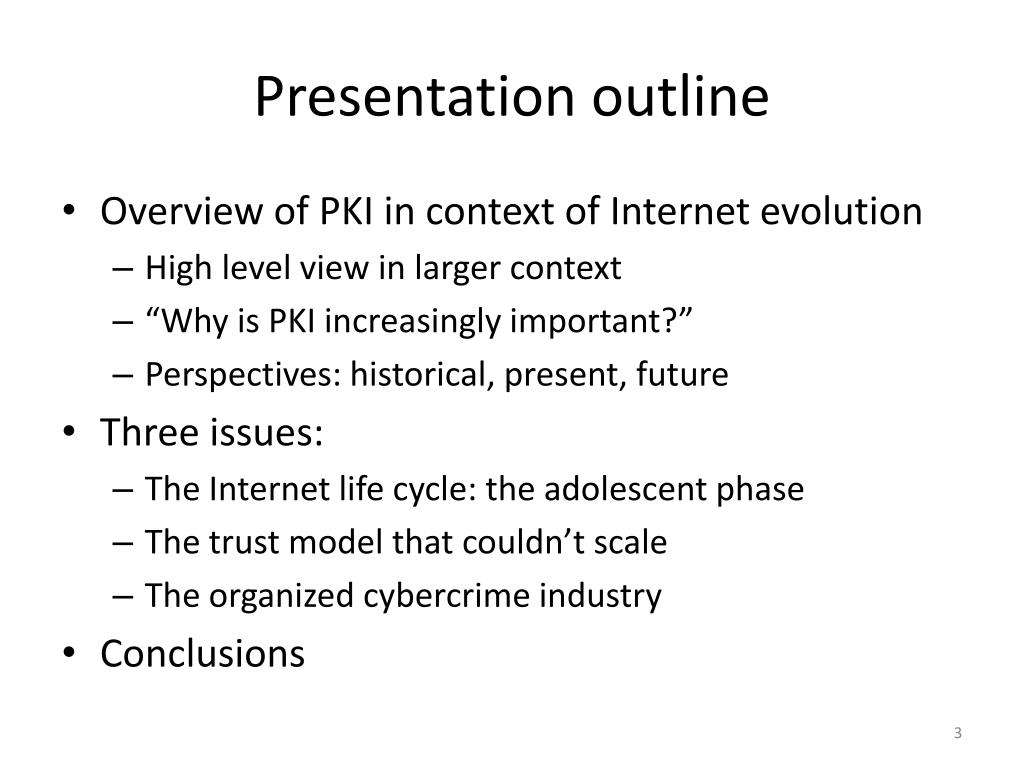 Presentation outline

• Overview of PKI in context of Internet evolution
  – High level view in larger context
  – “Why is PKI increasingly important?”
  – Perspectives: historical, present, future
• Three issues:
  – The Internet life cycle: the adolescent phase
  – The trust model that couldn’t scale
  – The organized cybercrime industry
• Conclusions

3